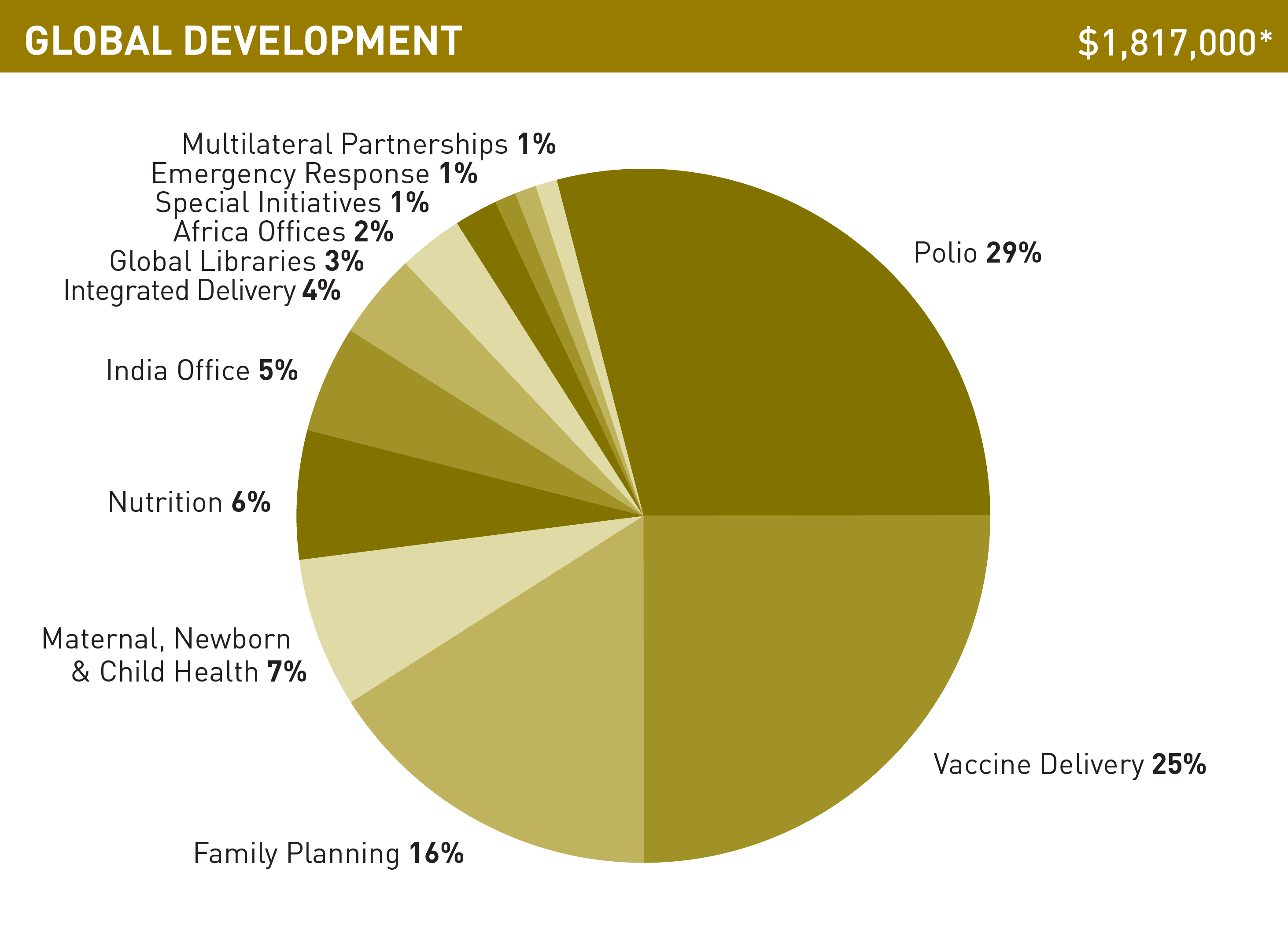 GLOBAL DEVELOPMENT $1,817,000*

Multilateral Partnerships 1%
Emergency Response 1%
Special Initiatives 1%
Africa Offices 2%
Global Libraries 3%
Integrated Delivery 4%
India Office 5%
Nutrition 6%
Maternal, Newborn & Child Health 7%
Family Planning 16%
Vaccine Delivery 25%
Polio 29%